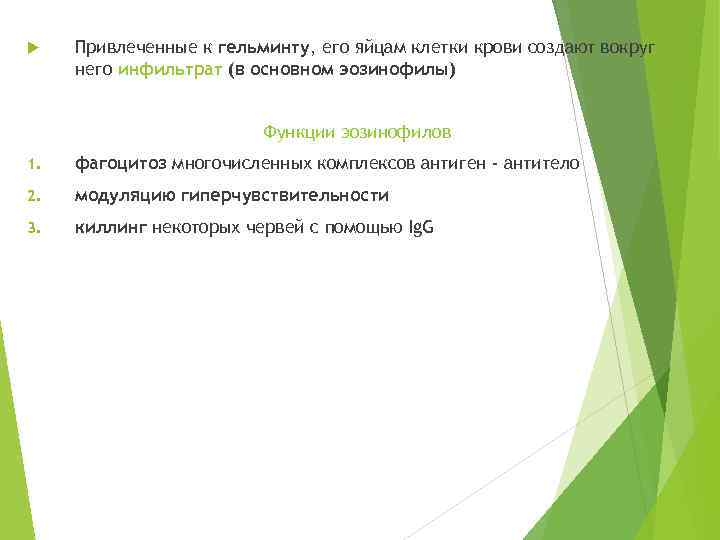 Привлеченные к гельминту, его яйцам клетки крови создают вокруг него инфильтрат (в основном эозинофилы)

Функции эозинофилов

1. фагоцитоз многочисленных комплексов антиген - антитело
2. модуляцию гиперчувствительности
3. киллинг некоторых червей с помощью IgG